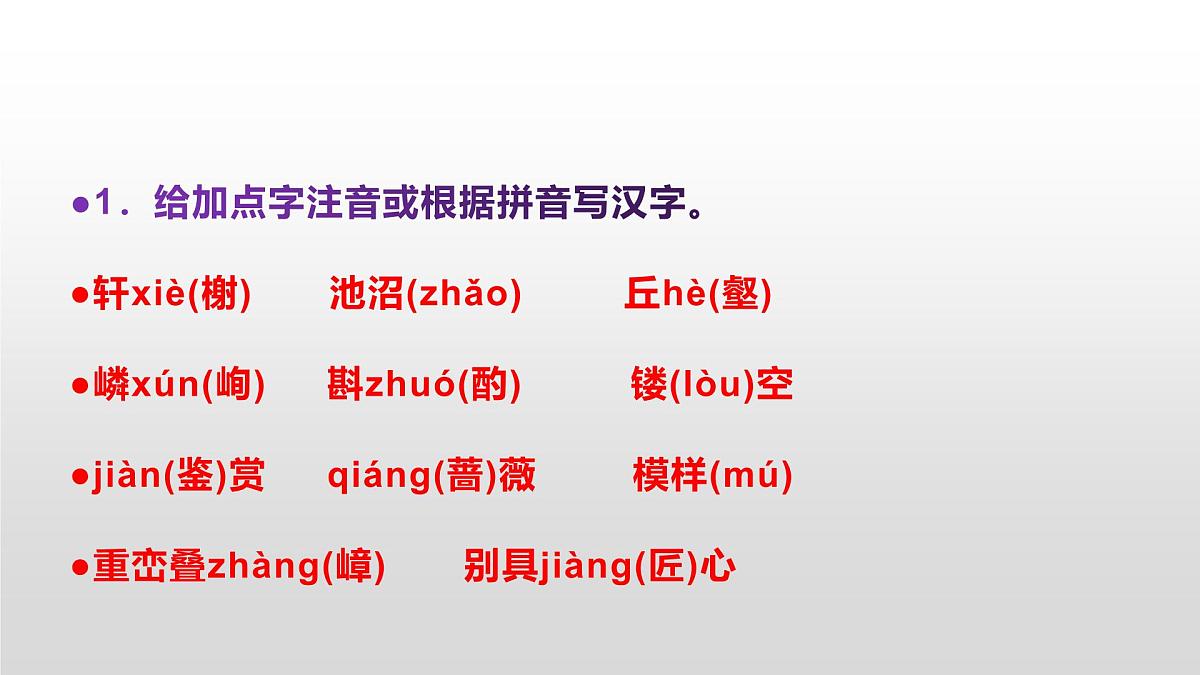 ●1．给加点字注音或根据拼音写汉字。

●轩xiè(榭)　池沼(zhǎo)　丘hè(壑)

●嶙xún(峋)　斟zhuó(酌)　镂(lòu)空

●jiàn(鉴)赏　qiáng(蔷)薇　模样(mú)

●重峦叠zhàng(嶂)　别具jiàng(匠)心